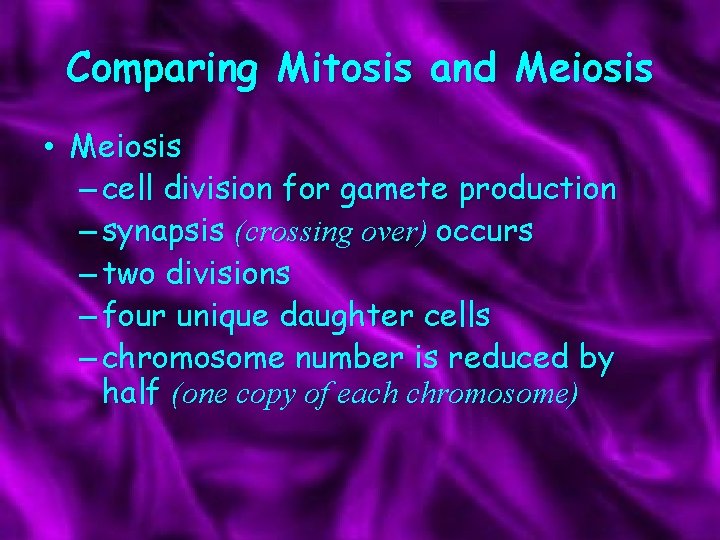 Comparing Mitosis and Meiosis

• Meiosis
– cell division for gamete production
– synapsis (crossing over) occurs
– two divisions
– four unique daughter cells
– chromosome number is reduced by half (one copy of each chromosome)